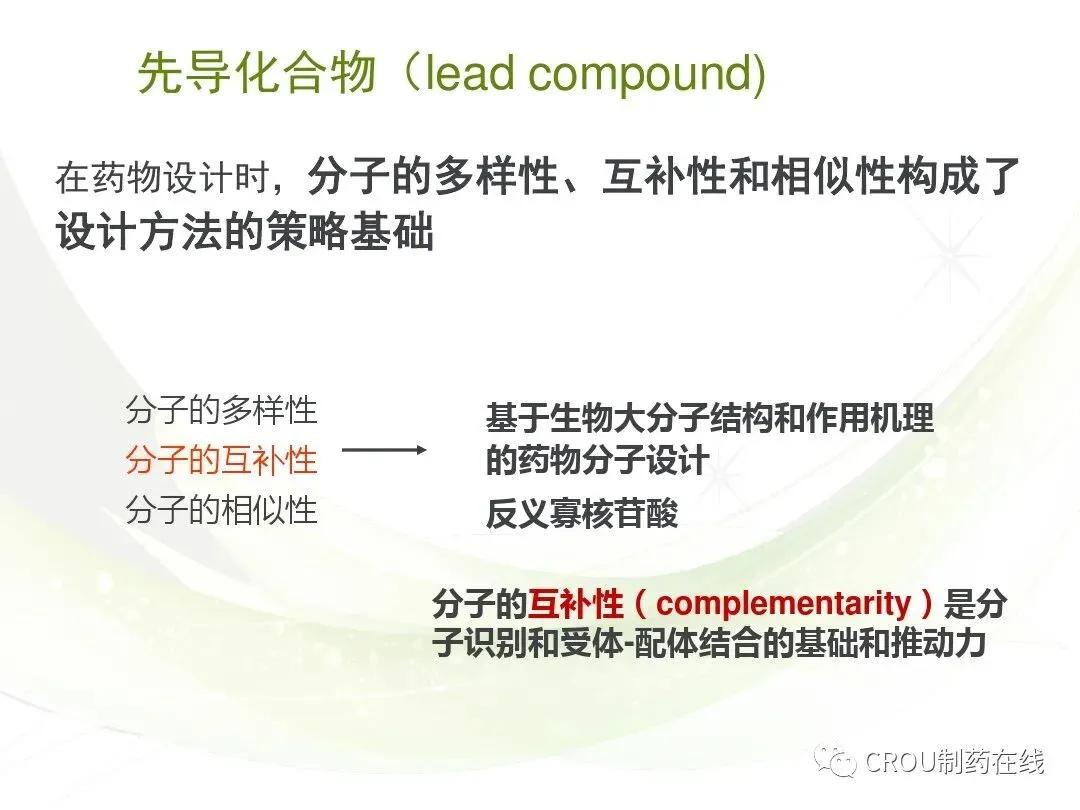 先导化合物（lead compound)

在药物设计时，分子的多样性、互补性和相似性构成了设计方法的策略基础

分子的多样性
分子的互补性
分子的相似性

基于生物大分子结构和作用机理的药物分子设计

反义寡核苷酸

分子的互补性（complementarity）是分子识别和受体-配体结合的基础和推动力

CROU制药在线